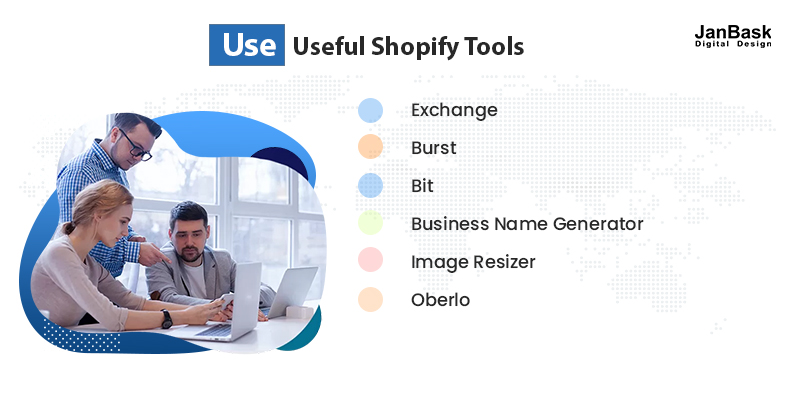 Use Useful Shopify Tools

JanBask
Digital Design

Exchange
Burst
Bit
Business Name Generator
Image Resizer
Oberlo